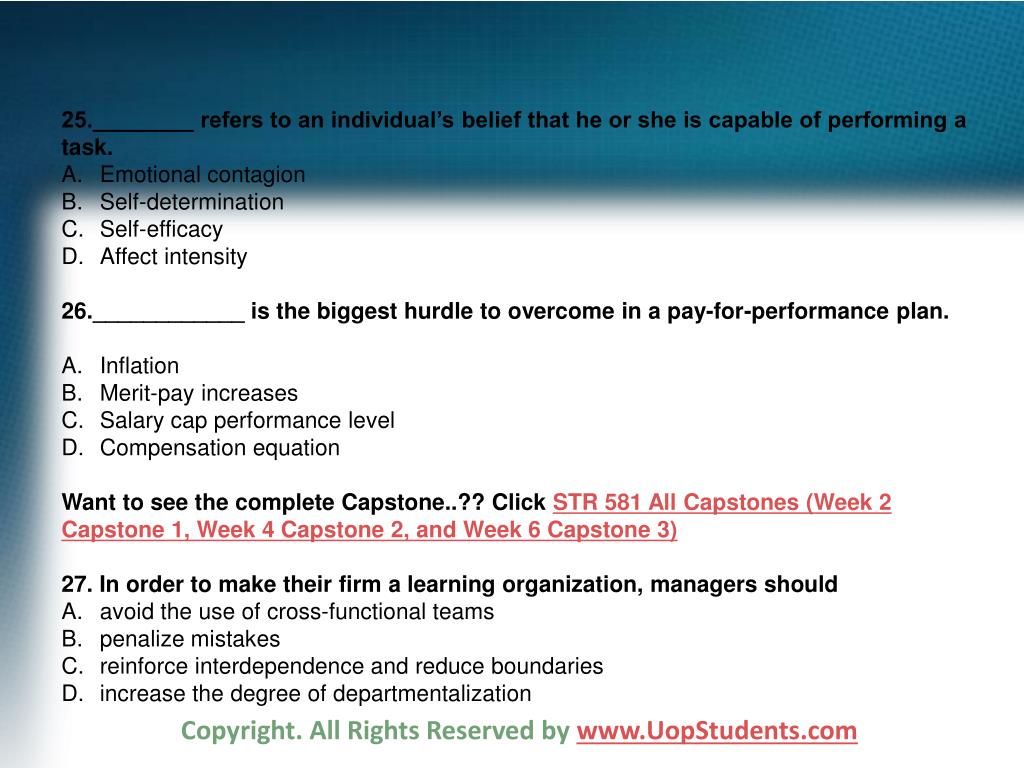 25.________ refers to an individual's belief that he or she is capable of performing a task.
A. Emotional contagion
B. Self-determination
C. Self-efficacy
D. Affect intensity

26.____________ is the biggest hurdle to overcome in a pay-for-performance plan.

A. Inflation
B. Merit-pay increases
C. Salary cap performance level
D. Compensation equation

Want to see the complete Capstone..?? Click STR 581 All Capstones (Week 2 Capstone 1, Week 4 Capstone 2, and Week 6 Capstone 3)

27. In order to make their firm a learning organization, managers should
A. avoid the use of cross-functional teams
B. penalize mistakes
C. reinforce interdependence and reduce boundaries
D. increase the degree of departmentalization

Copyright. All Rights Reserved by www.UopStudents.com